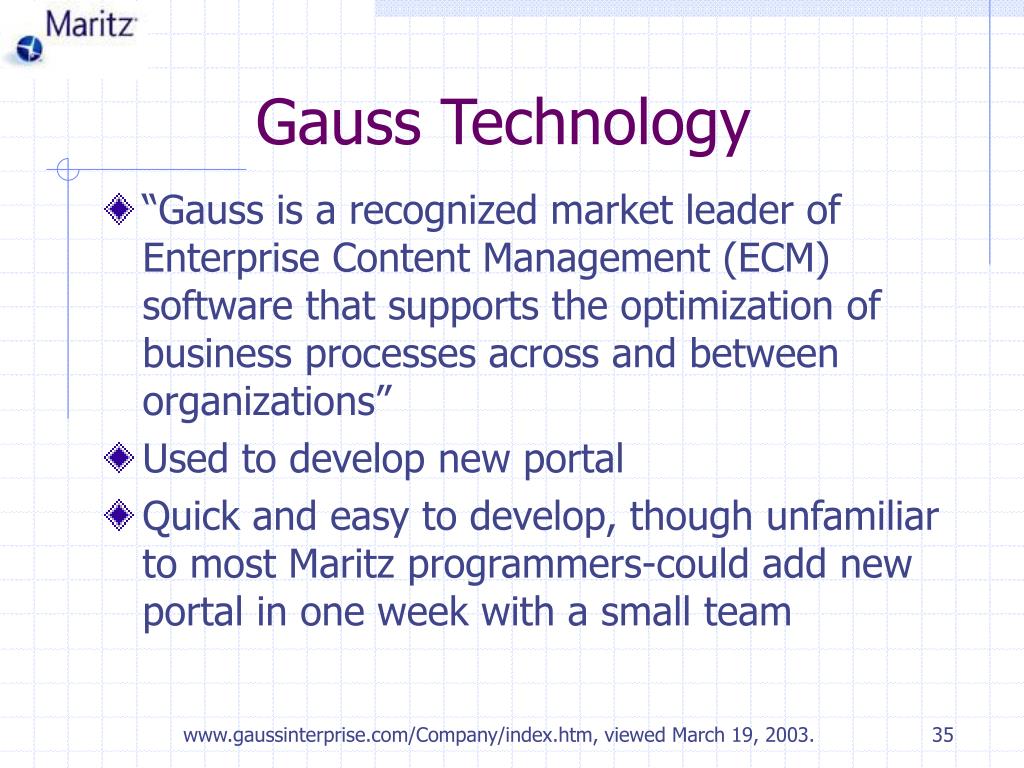 Maritz

Gauss Technology

“Gauss is a recognized market leader of Enterprise Content Management (ECM) software that supports the optimization of business processes across and between organizations”

Used to develop new portal

Quick and easy to develop, though unfamiliar to most Maritz programmers-could add new portal in one week with a small team

www.gaussinterprise.com/Company/index.htm, viewed March 19, 2003.

35